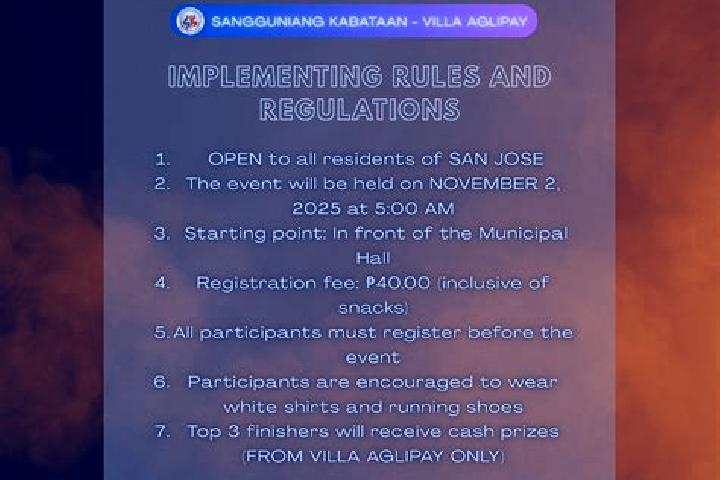 SANGGUNIANG KABATAAN - VILLA AGLIPAY

IMPLEMENTING RULES AND REGULATIONS

1. OPEN to all residents of SAN JOSE
2. The event will be held on NOVEMBER 2, 2025 at 5:00 AM
3. Starting point: In front of the Municipal Hall
4. Registration fee: ₱40.00 (inclusive of snacks)
5. All participants must register before the event
6. Participants are encouraged to wear white shirts and running shoes
7. Top 3 finishers will receive cash prizes (FROM VILLA AGLIPAY ONLY)